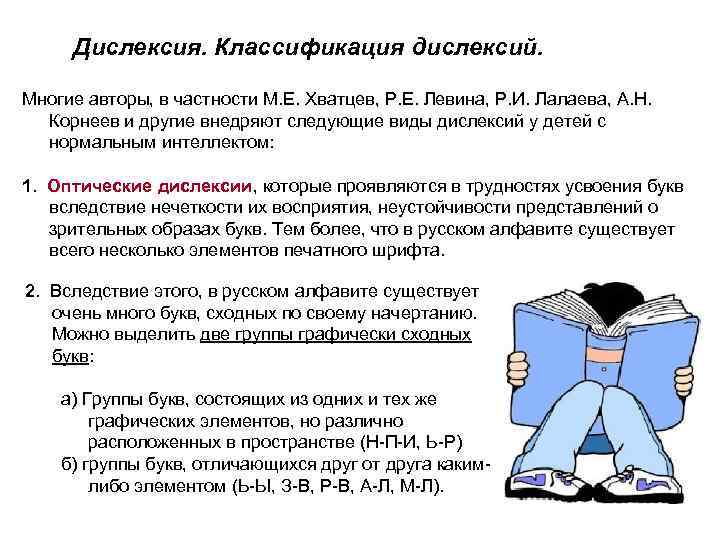 Дислексия. Классификация дислексий.

Многие авторы, в частности М.Е. Хватцев, Р.Е. Левина, Р.И. Лалаева, А.Н. Корнеев и другие внедряют следующие виды дислексий у детей с нормальным интеллектом:

1. Оптические дислексии, которые проявляются в трудностях усвоения букв вследствие нечеткости их восприятия, неустойчивости представлений о зрительных образах букв. Тем более, что в русском алфавите существует всего несколько элементов печатного шрифта.

2. Вследствие этого, в русском алфавите существует очень много букв, сходных по своему начертанию. Можно выделить две группы графически сходных букв:

а) Группы букв, состоящих из одних и тех же графических элементов, но различно расположенных в пространстве (Н-П-И, Ь-Р)
б) группы букв, отличающихся друг от друга каким-либо элементом (Ь-Ы, З-В, Р-В, А-Л, М-Л).